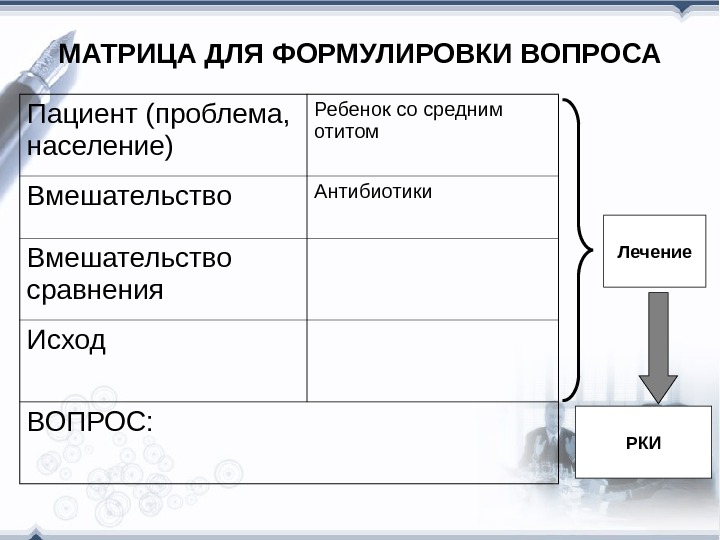 МАТРИЦА ДЛЯ ФОРМУЛИРОВКИ ВОПРОСА

| Пациент (проблема, население) | Ребенок со средним отитом |
|---|---|
| Вмешательство | Антибиотики |
| Вмешательство сравнения | |
| Исход | |
| ВОПРОС: | |

Лечение

РКИ